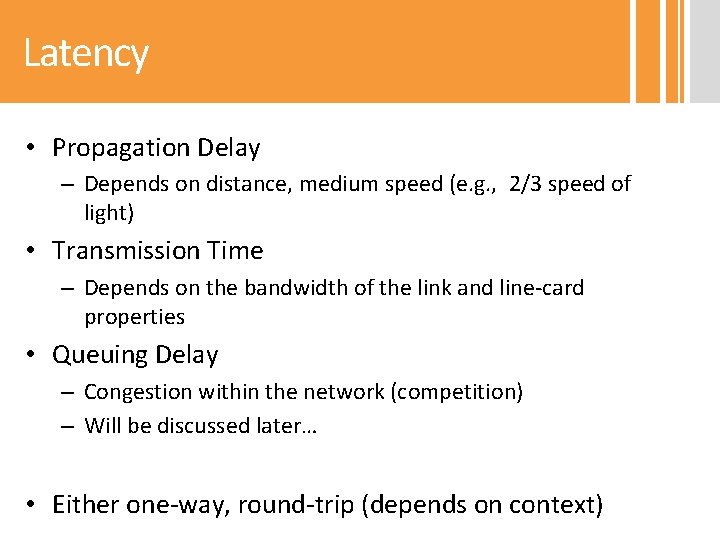 Latency

• Propagation Delay
– Depends on distance, medium speed (e.g., 2/3 speed of light)
• Transmission Time
– Depends on the bandwidth of the link and line-card properties
• Queuing Delay
– Congestion within the network (competition)
– Will be discussed later…

• Either one-way, round-trip (depends on context)